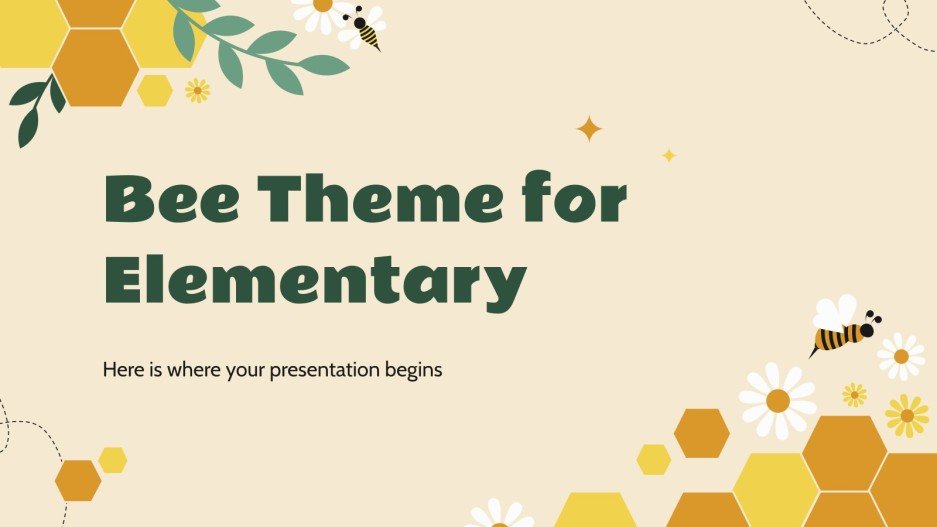 Bee Theme for Elementary

Here is where your presentation begins